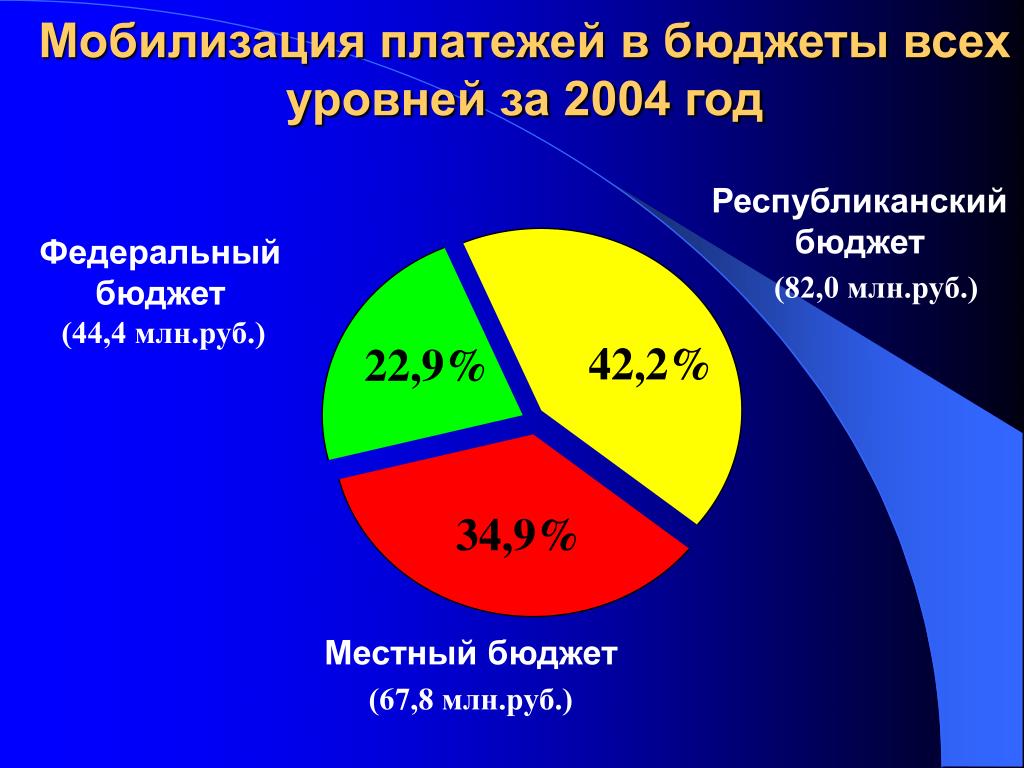 Мобилизация платежей в бюджеты всех уровней за 2004 год

Федеральный бюджет
(44,4 млн.руб.)

Республиканский бюджет
(82,0 млн.руб.)

22,9%

42,2%

34,9%

Местный бюджет
(67,8 млн.руб.)